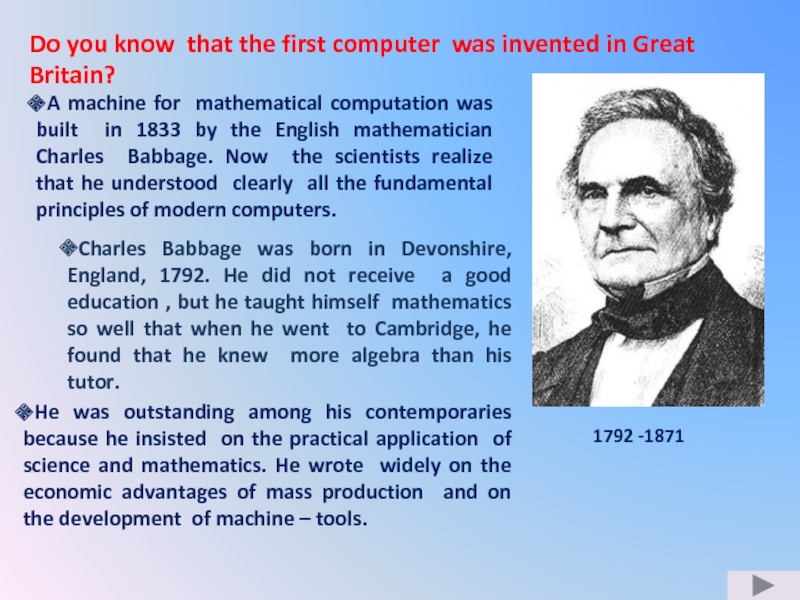 Do you know that the first computer was invented in Great Britain?

A machine for mathematical computation was built in 1833 by the English mathematician Charles Babbage. Now the scientists realize that he understood clearly all the fundamental principles of modern computers.

Charles Babbage was born in Devonshire, England, 1792. He did not receive a good education , but he taught himself mathematics so well that when he went to Cambridge, he found that he knew more algebra than his tutor.

He was outstanding among his contemporaries because he insisted on the practical application of science and mathematics. He wrote widely on the economic advantages of mass production and on the development of machine – tools.

1792 -1871